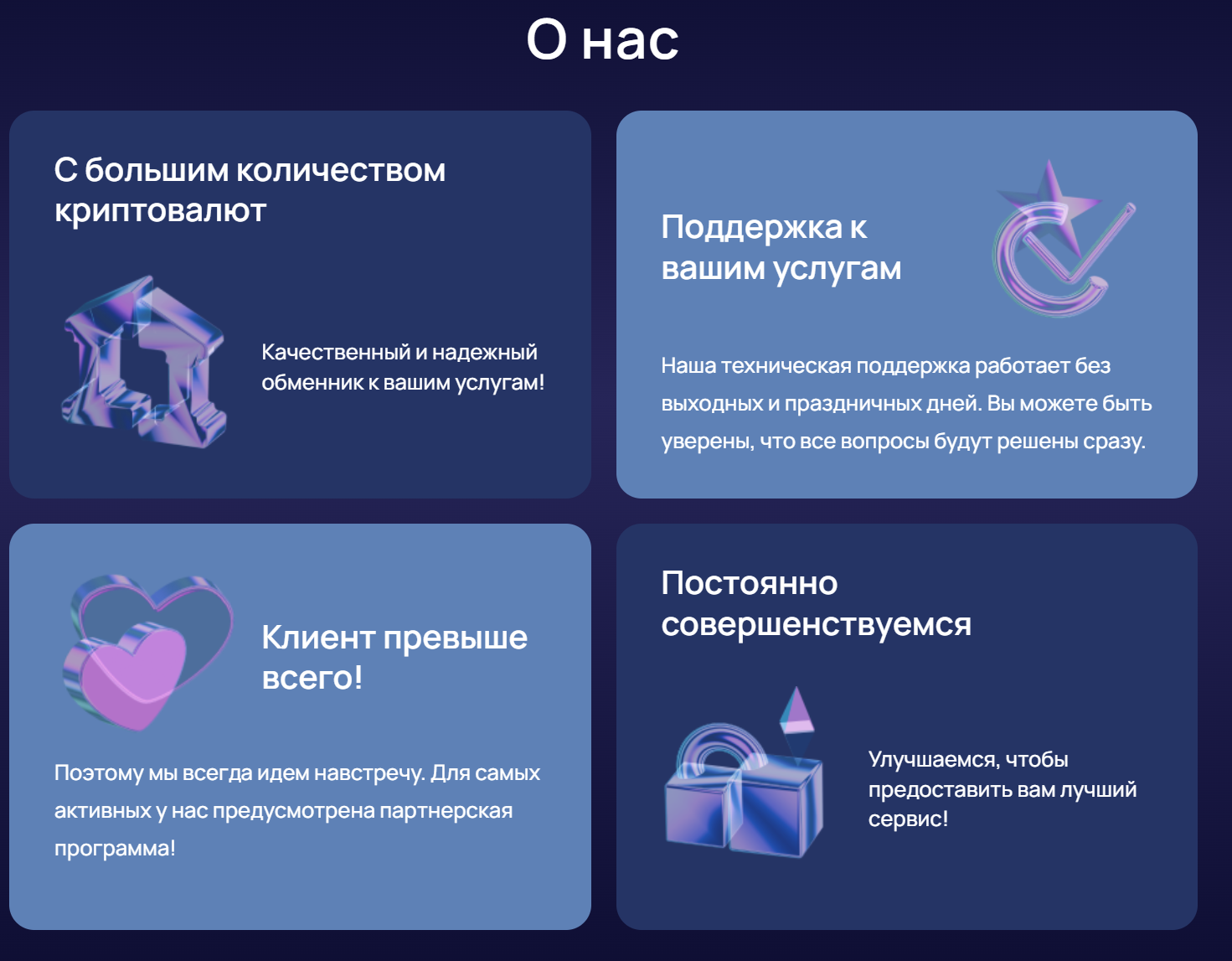 О нас

С большим количеством криптовалют

Качественный и надежный обменник к вашим услугам!

Поддержка к вашим услугам

Наша техническая поддержка работает без выходных и праздничных дней. Вы можете быть уверены, что все вопросы будут решены сразу.

Клиент превыше всего!

Поэтому мы всегда идем навстречу. Для самых активных у нас предусмотрена партнерская программа!

Постоянно совершенствуемся

Улучшаемся, чтобы предоставить вам лучший сервис!